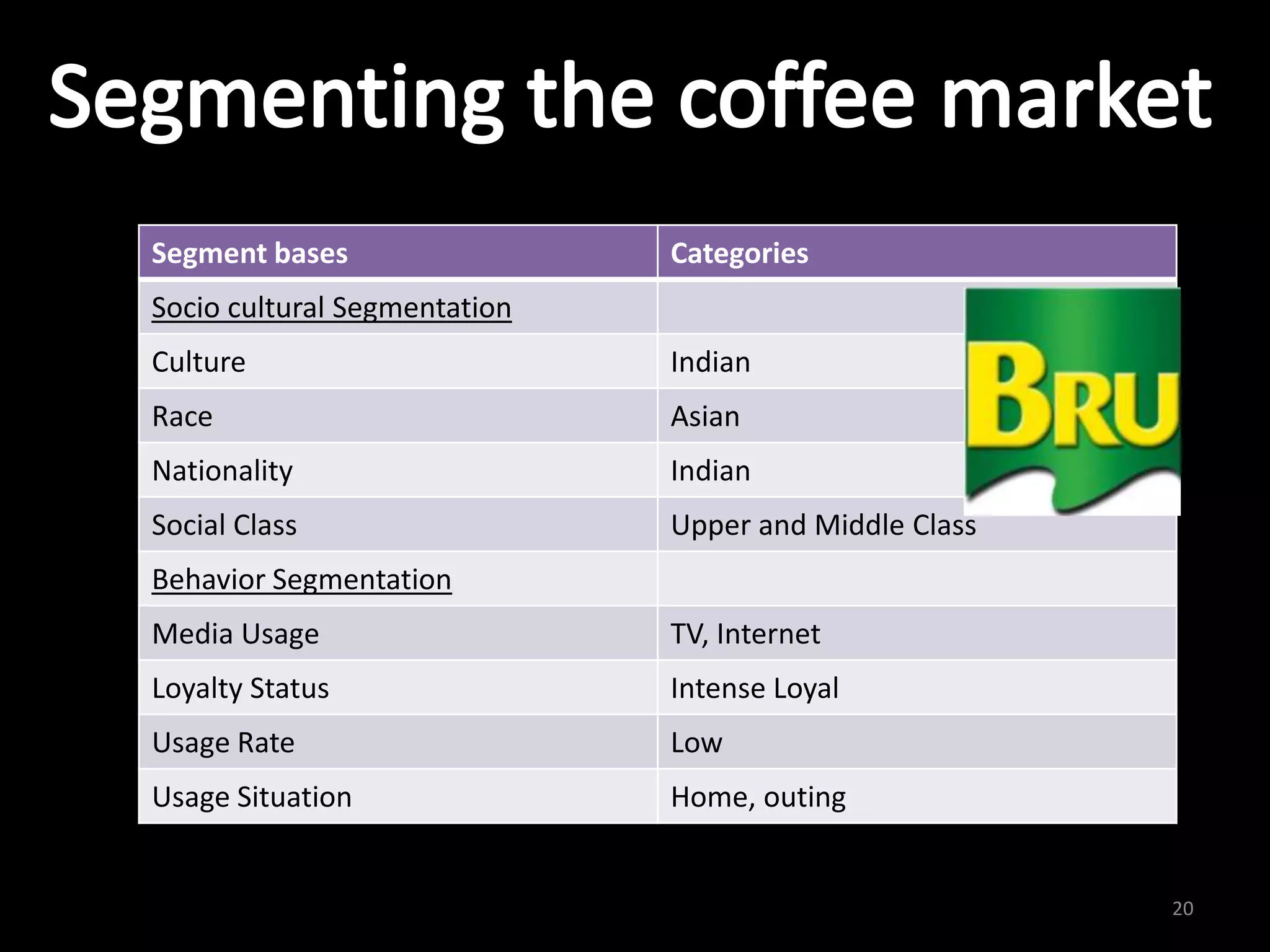 Segmenting the coffee market

| Segment bases | Categories |
|---|---|
| Socio cultural Segmentation | |
| Culture | Indian |
| Race | Asian |
| Nationality | Indian |
| Social Class | Upper and Middle Class |
| Behavior Segmentation | |
| Media Usage | TV, Internet |
| Loyalty Status | Intense Loyal |
| Usage Rate | Low |
| Usage Situation | Home, outing |

BRU

20